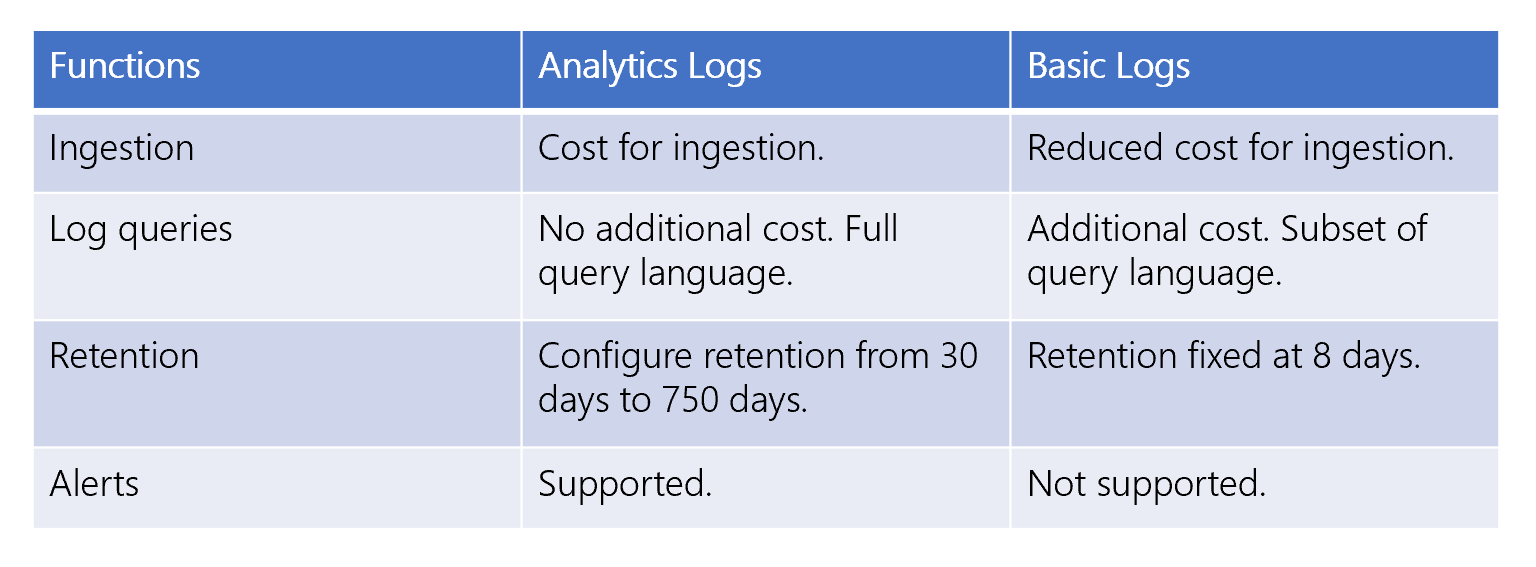 | Functions | Analytics Logs | Basic Logs |
|---|---|---|
| Ingestion | Cost for ingestion. | Reduced cost for ingestion. |
| Log queries | No additional cost. Full query language. | Additional cost. Subset of query language. |
| Retention | Configure retention from 30 days to 750 days. | Retention fixed at 8 days. |
| Alerts | Supported. | Not supported. |